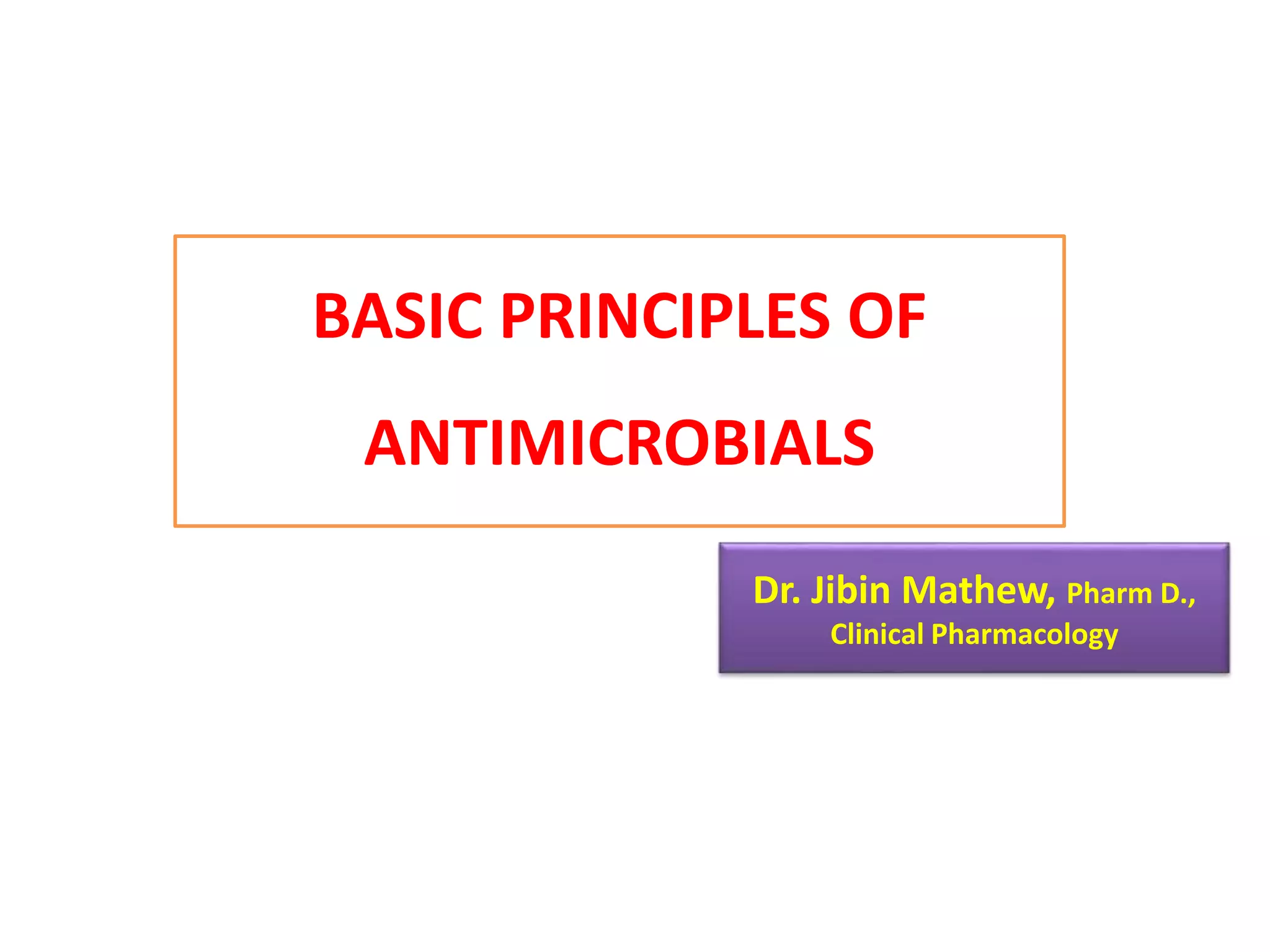 BASIC PRINCIPLES OF

ANTIMICROBIALS

Dr. Jibin Mathew, Pharm D.,
Clinical Pharmacology